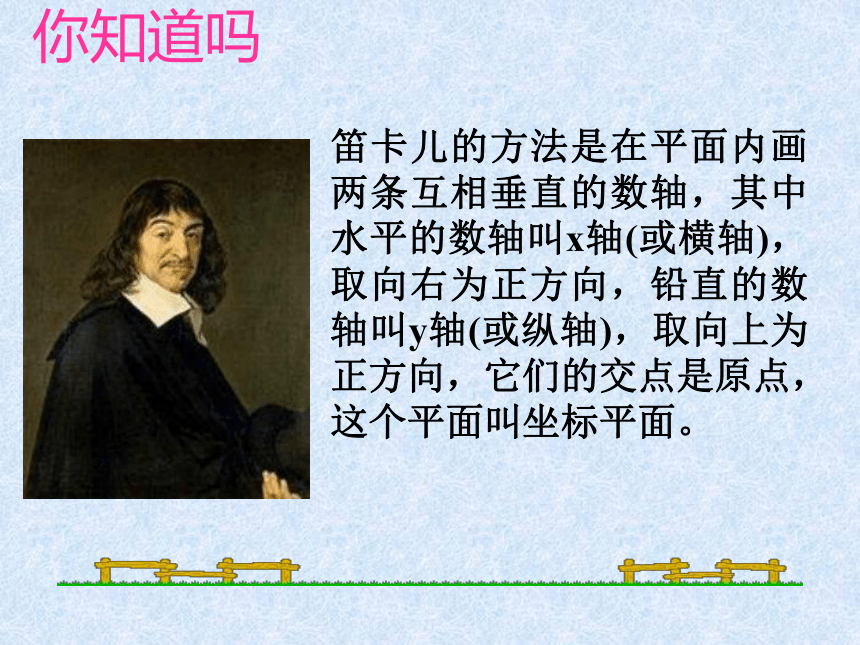 你知道吗

笛卡儿的方法是在平面内画两条互相垂直的数轴，其中水平的数轴叫x轴(或横轴)，取向右为正方向，铅直的数轴叫y轴(或纵轴)，取向上为正方向，它们的交点是原点，这个平面叫坐标平面。